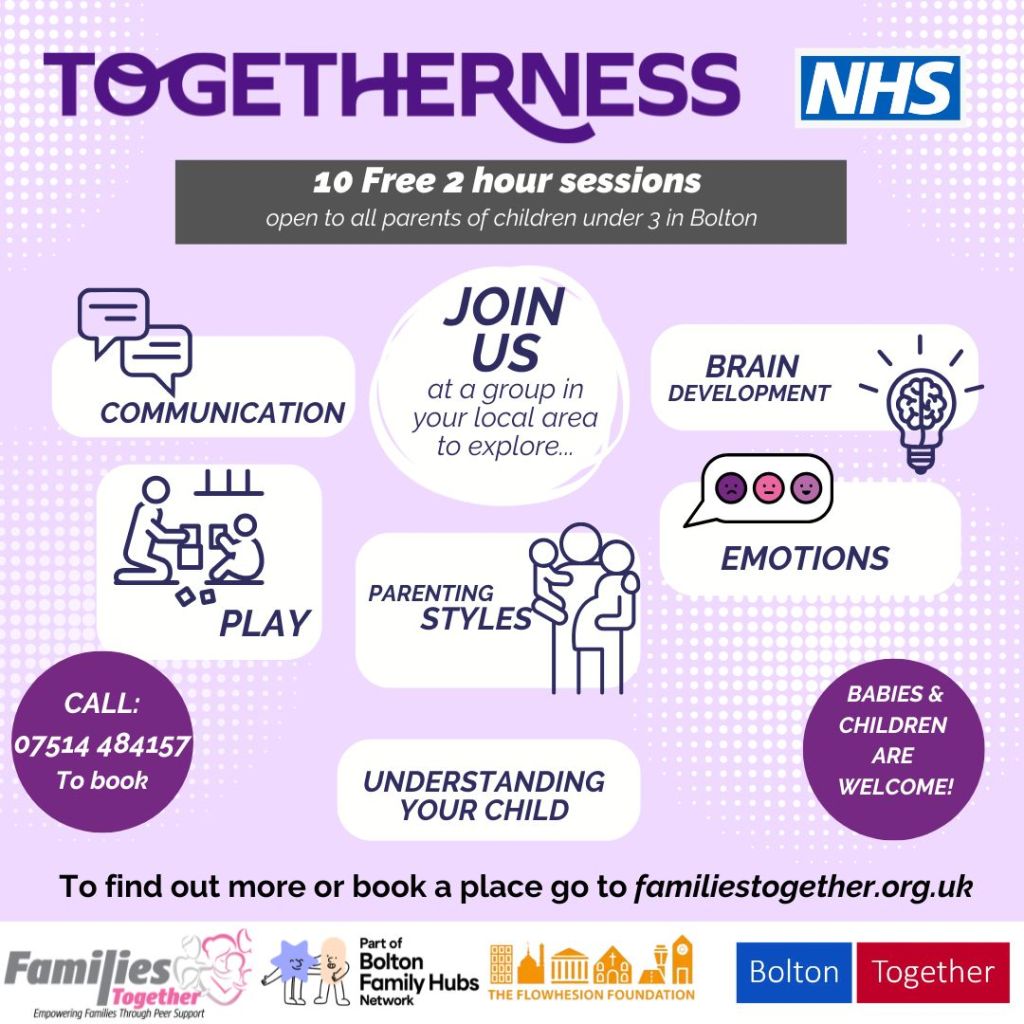 TOGETHERNESS

NHS

10 Free 2 hour sessions

open to all parents of children under 3 in Bolton

COMMUNICATION

JOIN US at a group in your local area to explore...

BRAIN DEVELOPMENT

PLAY

PARENTING STYLES

EMOTIONS

CALL: 07514 484157 To book

UNDERSTANDING YOUR CHILD

BABIES & CHILDREN ARE WELCOME!

To find out more or book a place go to familiestogether.org.uk

Families Together
Empowering Families Through Peer Support

Part of Bolton Family Hubs Network

THE FLOWHESION FOUNDATION

Bolton Together